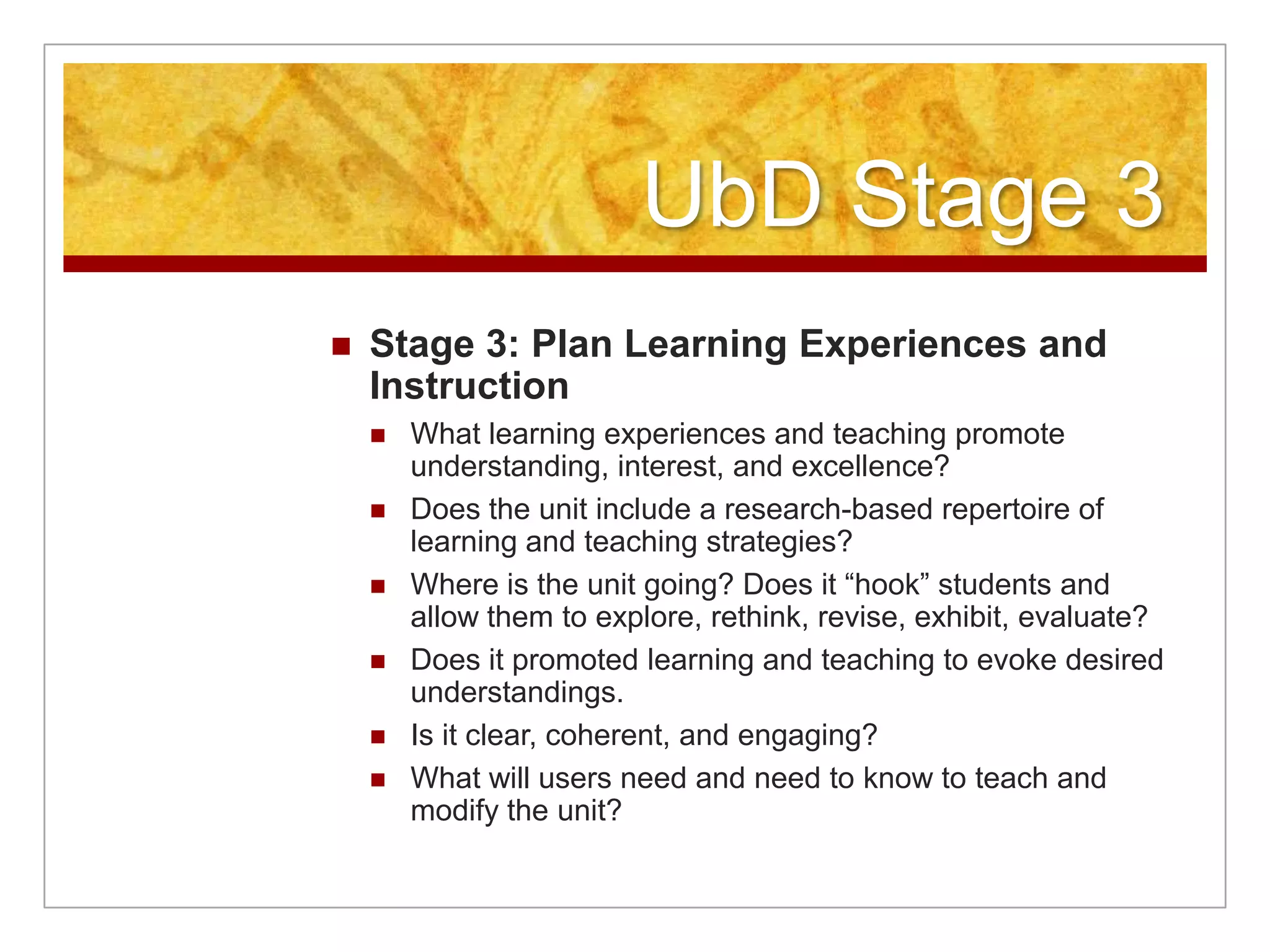 UbD Stage 3

Stage 3: Plan Learning Experiences and Instruction

What learning experiences and teaching promote understanding, interest, and excellence?

Does the unit include a research-based repertoire of learning and teaching strategies?

Where is the unit going? Does it “hook” students and allow them to explore, rethink, revise, exhibit, evaluate?

Does it promoted learning and teaching to evoke desired understandings.

Is it clear, coherent, and engaging?

What will users need and need to know to teach and modify the unit?